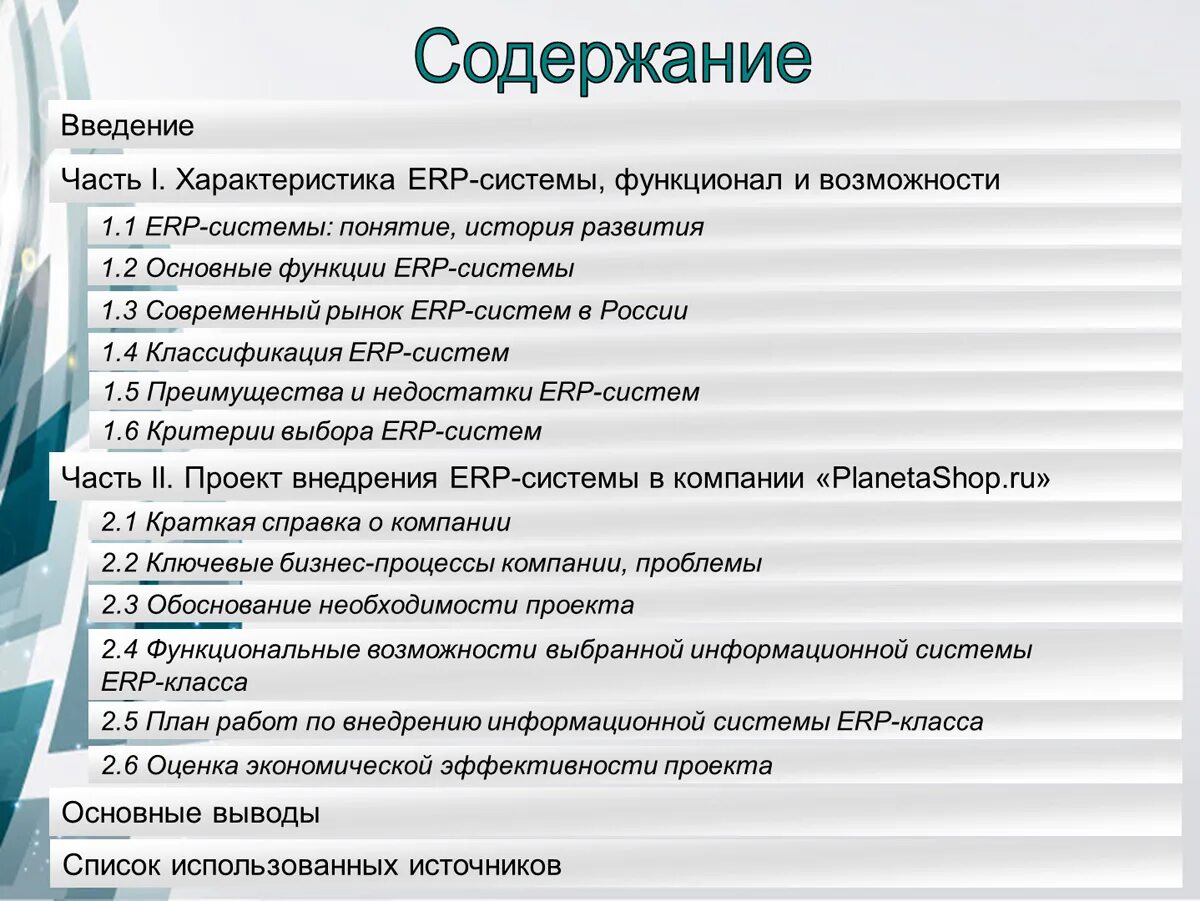 Содержание

Введение

Часть I. Характеристика ERP-системы, функционал и возможности

1.1 ERP-системы: понятие, история развития

1.2 Основные функции ERP-системы

1.3 Современный рынок ERP-систем в России

1.4 Классификация ERP-систем

1.5 Преимущества и недостатки ERP-систем

1.6 Критерии выбора ERP-систем

Часть II. Проект внедрения ERP-системы в компании «PlanetaShop.ru»

2.1 Краткая справка о компании

2.2 Ключевые бизнес-процессы компании, проблемы

2.3 Обоснование необходимости проекта

2.4 Функциональные возможности выбранной информационной системы ERP-класса

2.5 План работ по внедрению информационной системы ERP-класса

2.6 Оценка экономической эффективности проекта

Основные выводы

Список использованных источников